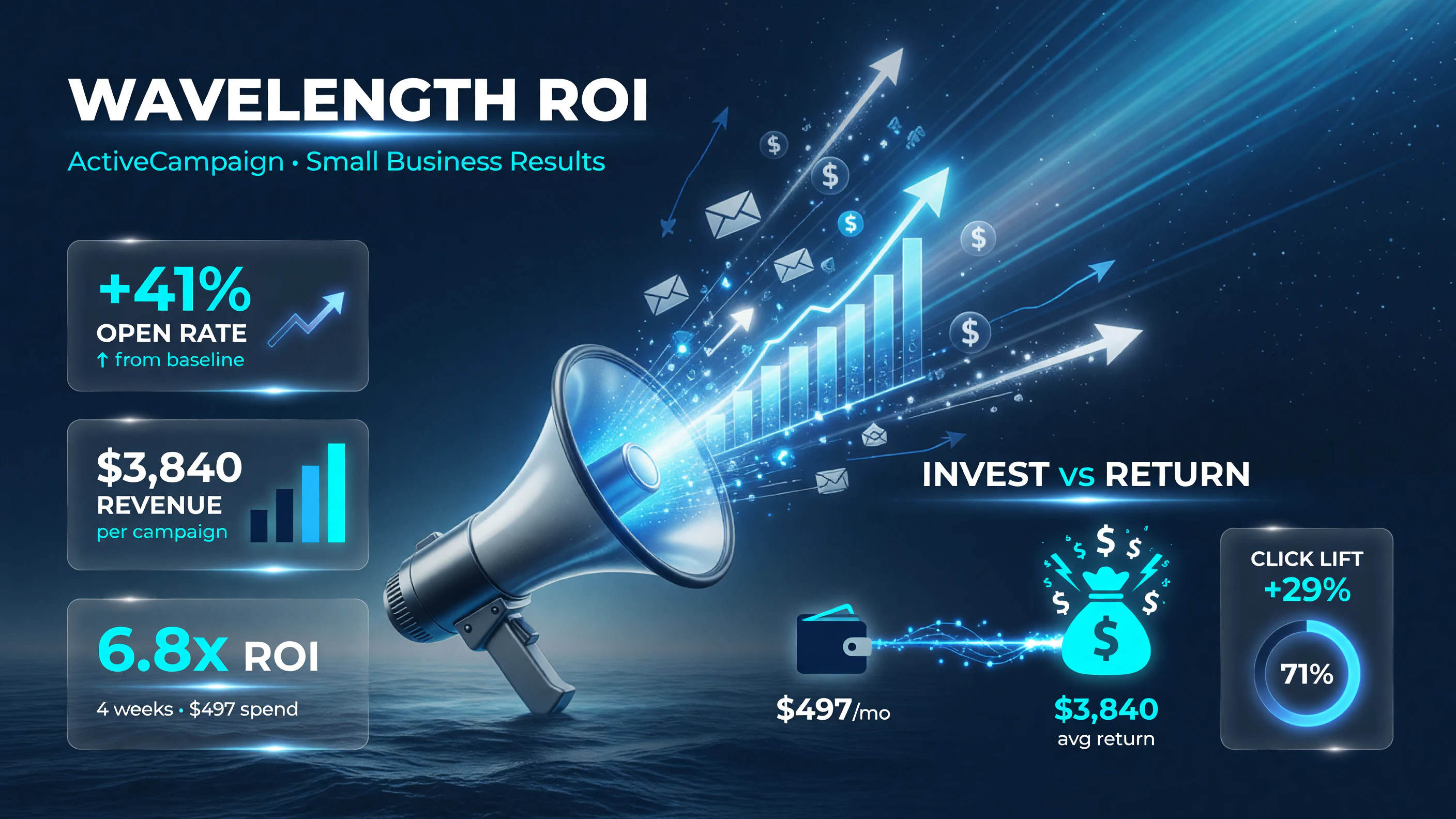 WAVELENGTH ROI

ActiveCampaign • Small Business Results

+41%
OPEN RATE
↑ from baseline

$3,840
REVENUE
per campaign

6.8x ROI
4 weeks • $497 spend

INVEST vs RETURN

$497/mo

$3,840
avg return

CLICK LIFT
+29%
71%